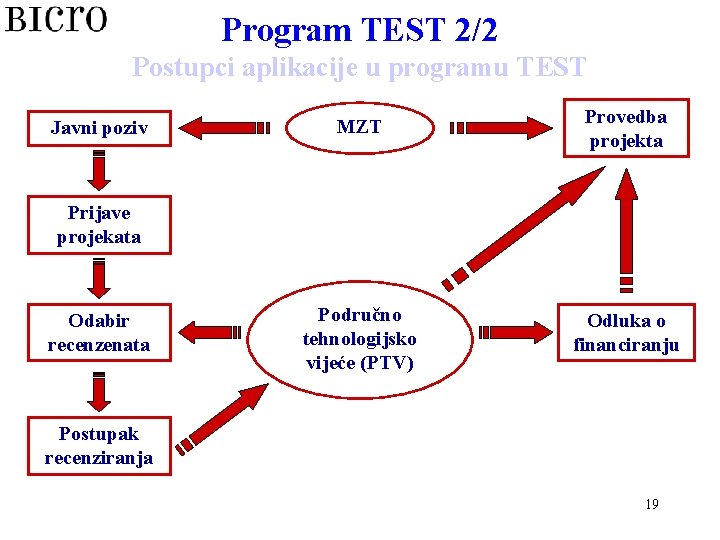 BICRO

Program TEST 2/2

Postupci aplikacije u programu TEST

Javni poziv

MZT

Provedba projekta

Prijave projekata

Odabir recenzenata

Područno tehnologijsko vijeće (PTV)

Odluka o financiranju

Postupak recenziranja

19